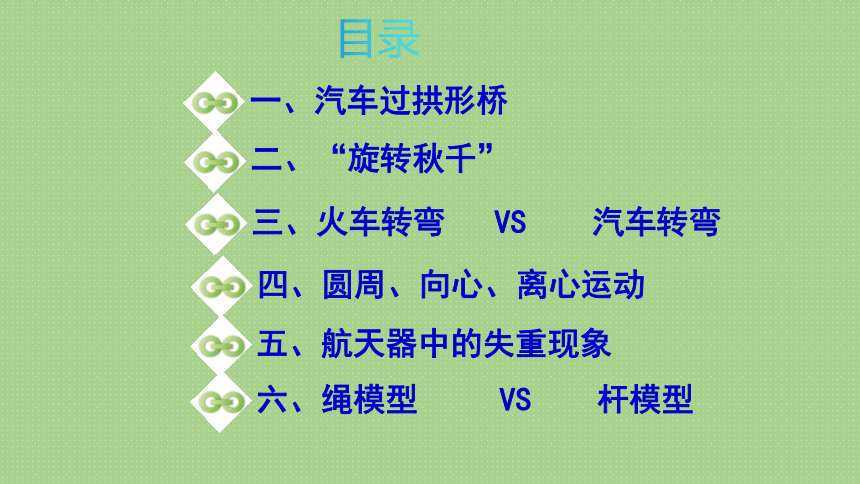 目录

一、汽车过拱形桥

二、“旋转秋千”

三、火车转弯 VS 汽车转弯

四、圆周、向心、离心运动

五、航天器中的失重现象

六、绳模型 VS 杆模型